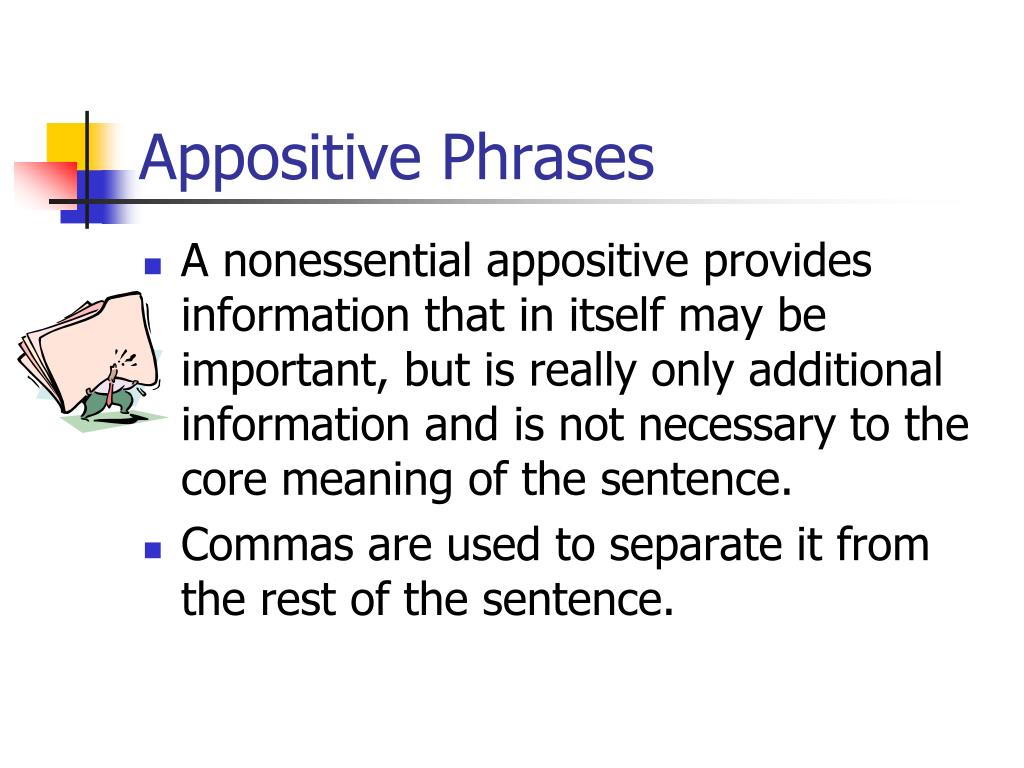 Appositive Phrases

- A nonessential appositive provides information that in itself may be important, but is really only additional information and is not necessary to the core meaning of the sentence.
- Commas are used to separate it from the rest of the sentence.